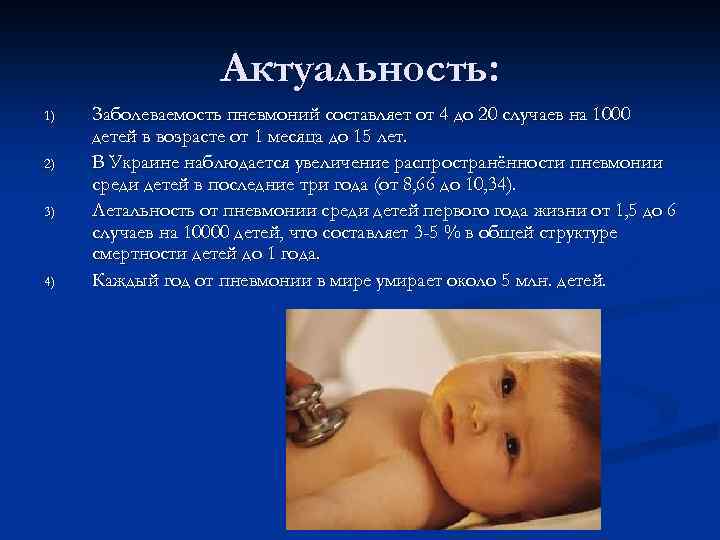 Актуальность:

1) Заболеваемость пневмоний составляет от 4 до 20 случаев на 1000 детей в возрасте от 1 месяца до 15 лет.

2) В Украине наблюдается увеличение распространённости пневмонии среди детей в последние три года (от 8,66 до 10,34).

3) Летальность от пневмонии среди детей первого года жизни от 1,5 до 6 случаев на 10000 детей, что составляет 3-5 % в общей структуре смертности детей до 1 года.

4) Каждый год от пневмонии в мире умирает около 5 млн. детей.